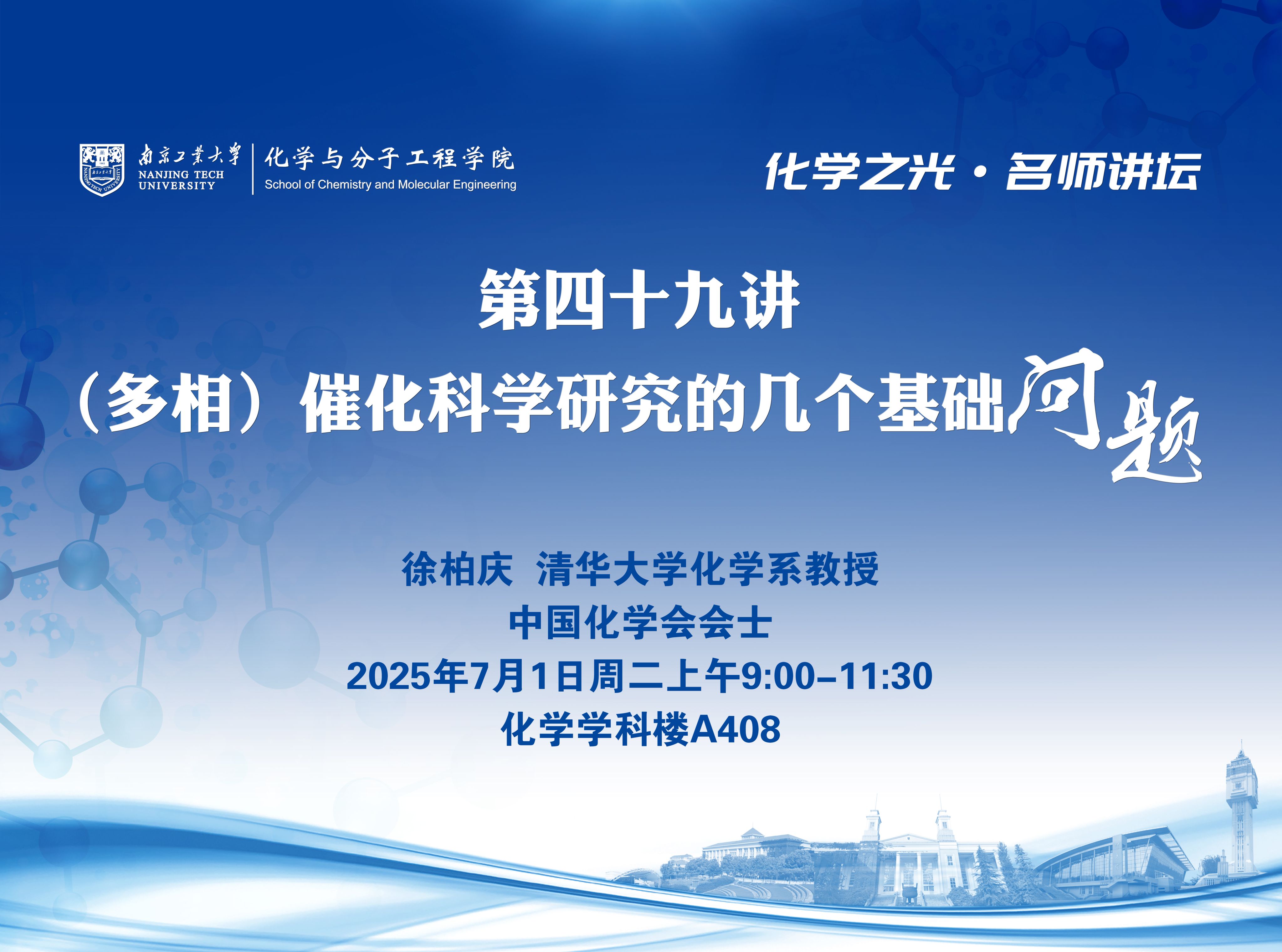 南京工業大學
NANJING TECH UNIVERSITY
化学与分子工程学院
School of Chemistry and Molecular Engineering

化学之光·名师讲坛

第四十九讲

（多相）催化科学研究的几个基础问题

徐柏庆 清华大学化学系教授
中国化学会会士
2025年7月1日周二上午9:00–11:30
化学学科楼A408